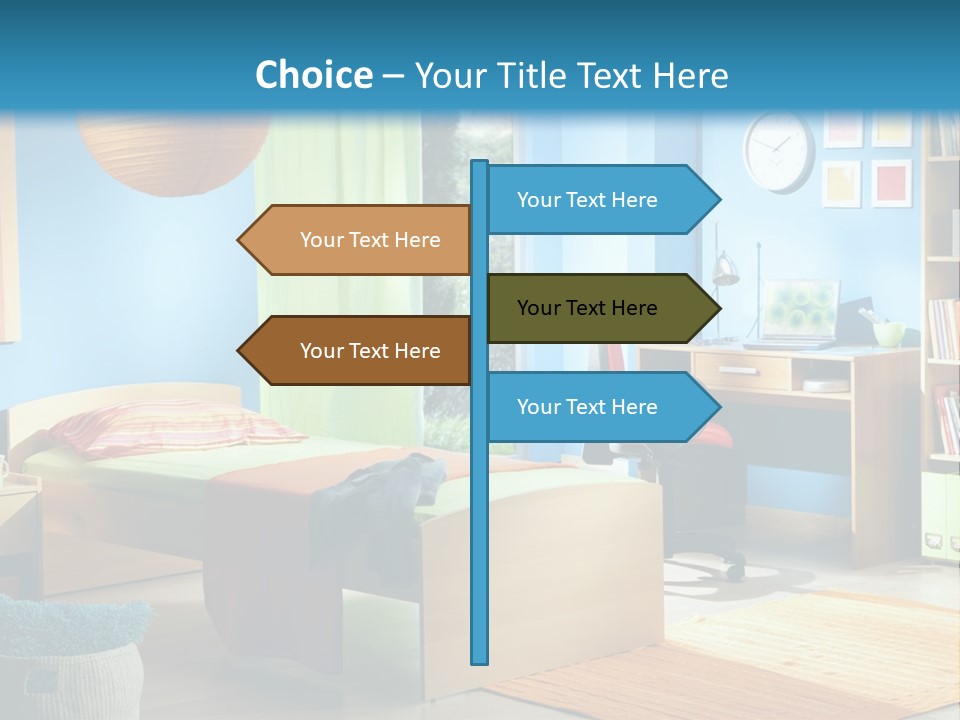 Choice – Your Title Text Here

Your Text Here

Your Text Here

Your Text Here

Your Text Here

Your Text Here